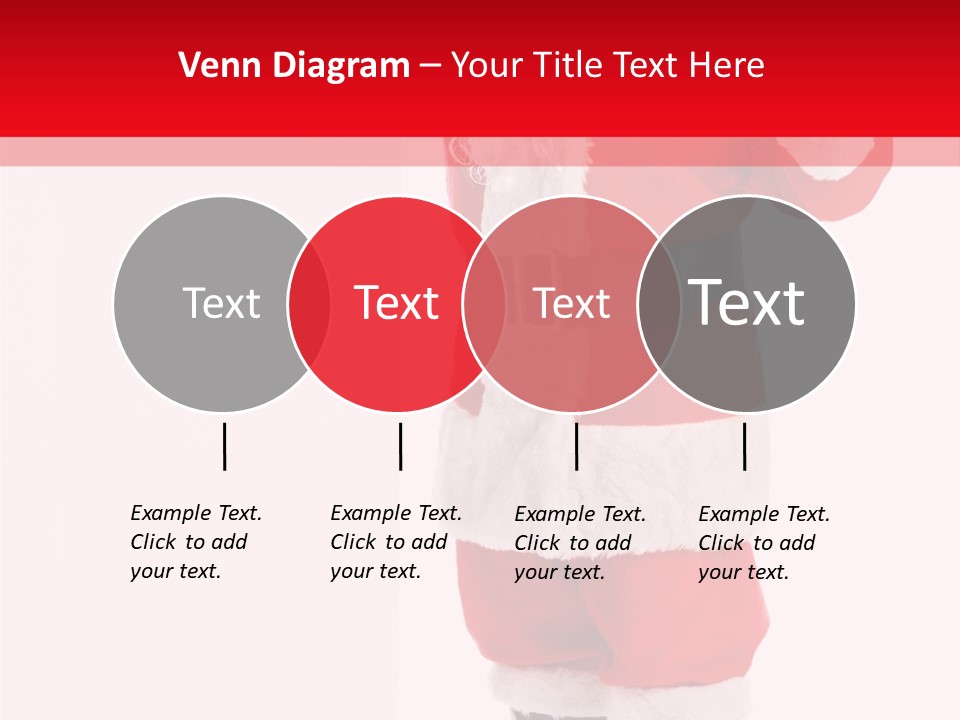 Venn Diagram – Your Title Text Here

Text

Text

Text

Text

Example Text. Click to add your text.

Example Text. Click to add your text.

Example Text. Click to add your text.

Example Text. Click to add your text.